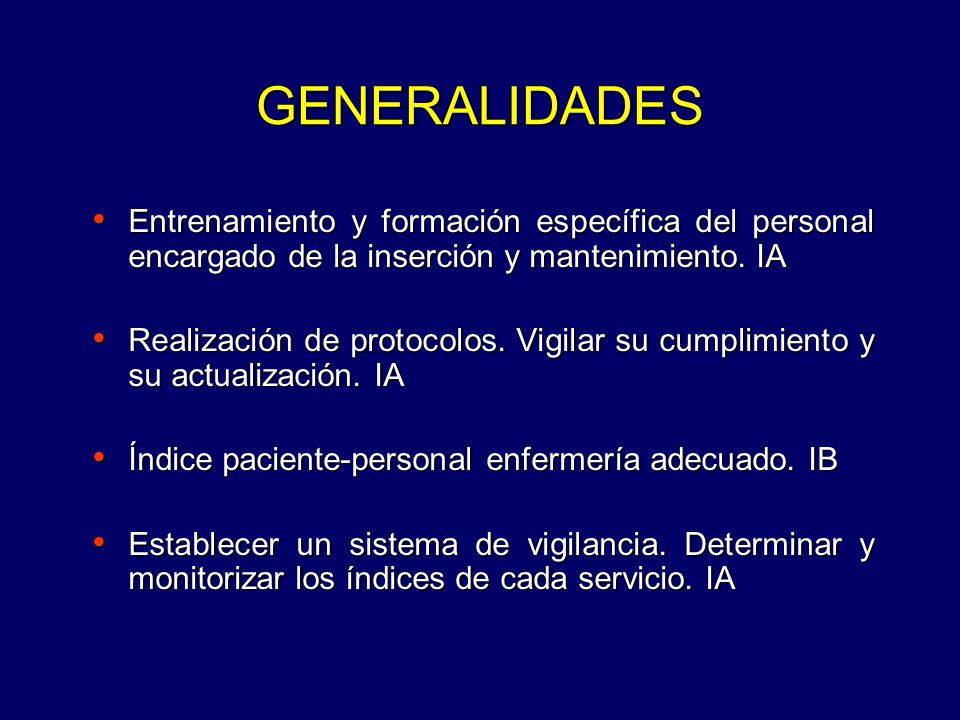 GENERALIDADES

• Entrenamiento y formación específica del personal encargado de la inserción y mantenimiento. IA

• Realización de protocolos. Vigilar su cumplimiento y su actualización. IA

• Índice paciente-personal enfermería adecuado. IB

• Establecer un sistema de vigilancia. Determinar y monitorizar los índices de cada servicio. IA